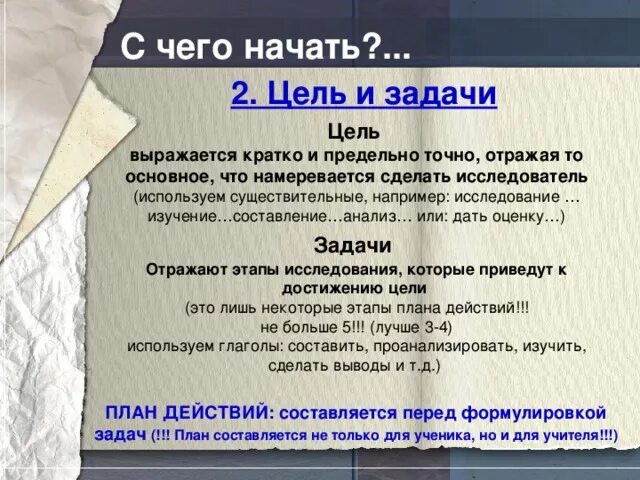 С чего начать?...

2. Цель и задачи

Цель
выражается кратко и предельно точно, отражая то основное, что намеревается сделать исследователь
(используем существительные, например: исследование … изучение…составление…анализ… или: дать оценку…)

Задачи
Отражают этапы исследования, которые приведут к достижению цели
(это лишь некоторые этапы плана действий!!!
не больше 5!!! (лучше 3-4)
используем глаголы: составить, проанализировать, изучить, сделать выводы и т.д.)

ПЛАН ДЕЙСТВИЙ: составляется перед формулировкой задач (!!! План составляется не только для ученика, но и для учителя!!!)